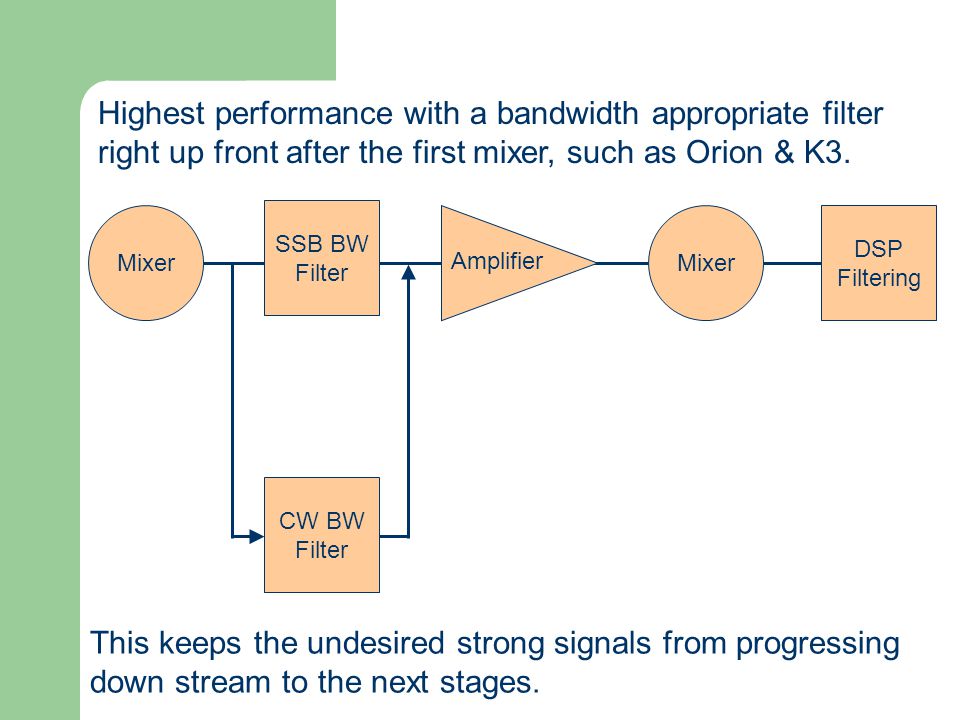 Highest performance with a bandwidth appropriate filter right up front after the first mixer, such as Orion & K3.

Mixer

SSB BW Filter

Amplifier

Mixer

DSP Filtering

CW BW Filter

This keeps the undesired strong signals from progressing down stream to the next stages.